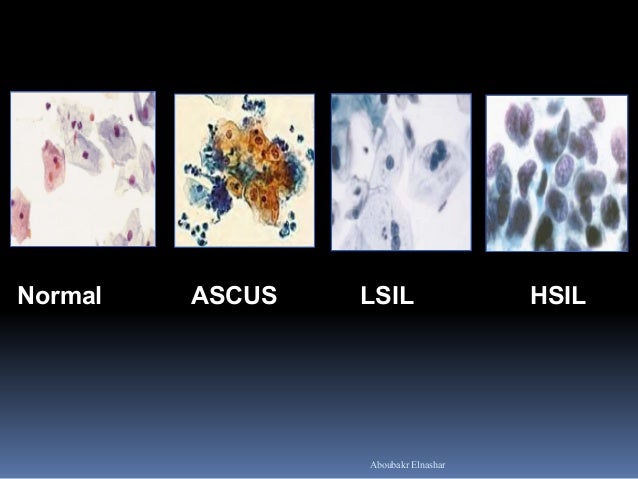 Normal ASCUS LSIL HSIL

Aboubakr Elnashar